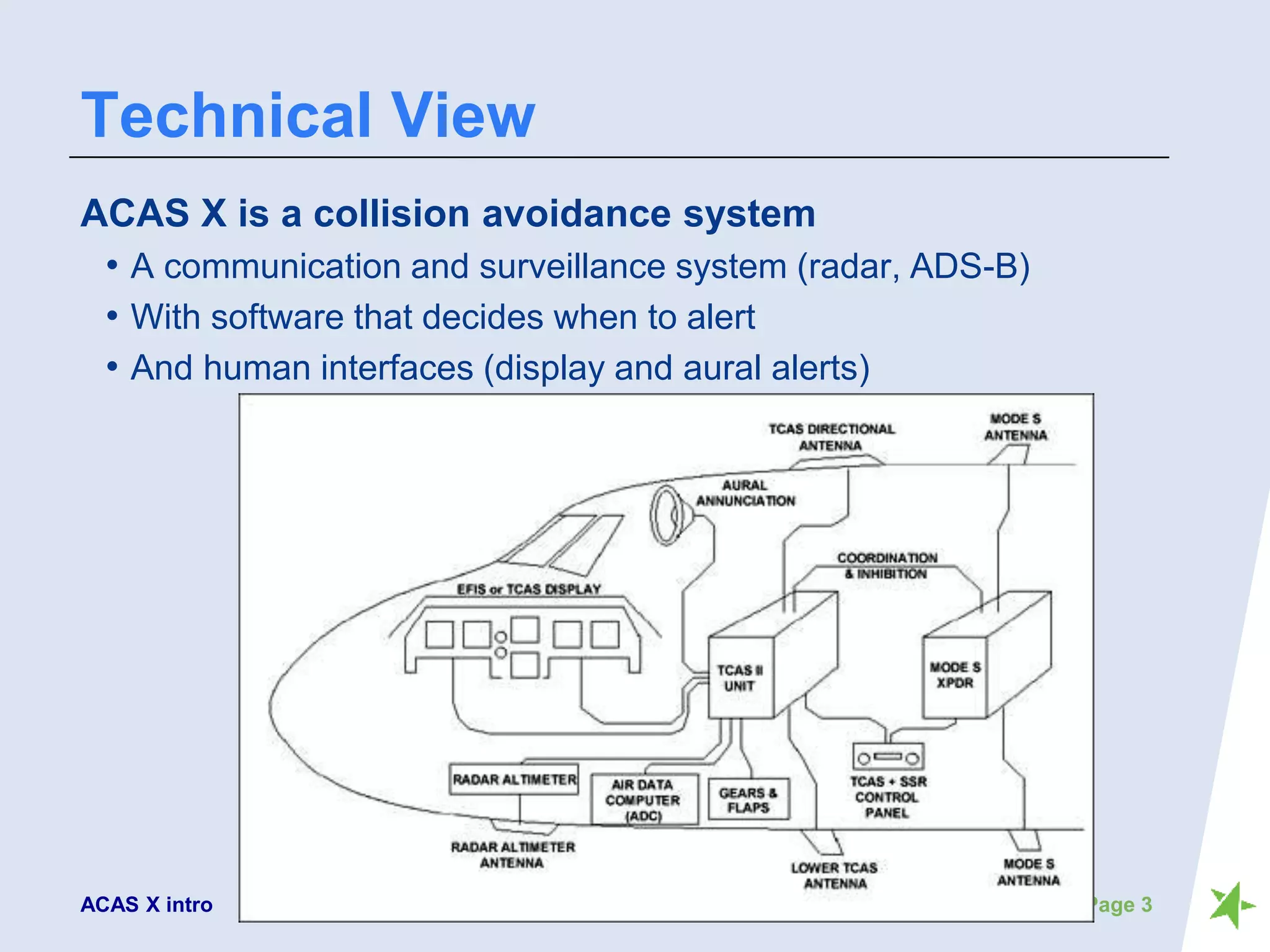 Technical View

ACAS X is a collision avoidance system

• A communication and surveillance system (radar, ADS-B)
• With software that decides when to alert
• And human interfaces (display and aural alerts)

TCAS DIRECTIONAL ANTENNA

MODE S ANTENNA

AURAL ANNUNCIATION

COORDINATION & INHIBITION

EFIS or TCAS DISPLAY

TCAS II UNIT

MODE S XPDR

RADAR ALTIMETER

AIR DATA COMPUTER (ADC)

GEARS & FLAPS

TCAS + SSR CONTROL PANEL

RADAR ALTIMETER ANTENNA

LOWER TCAS ANTENNA

MODE S ANTENNA

ACAS X intro

Page 3